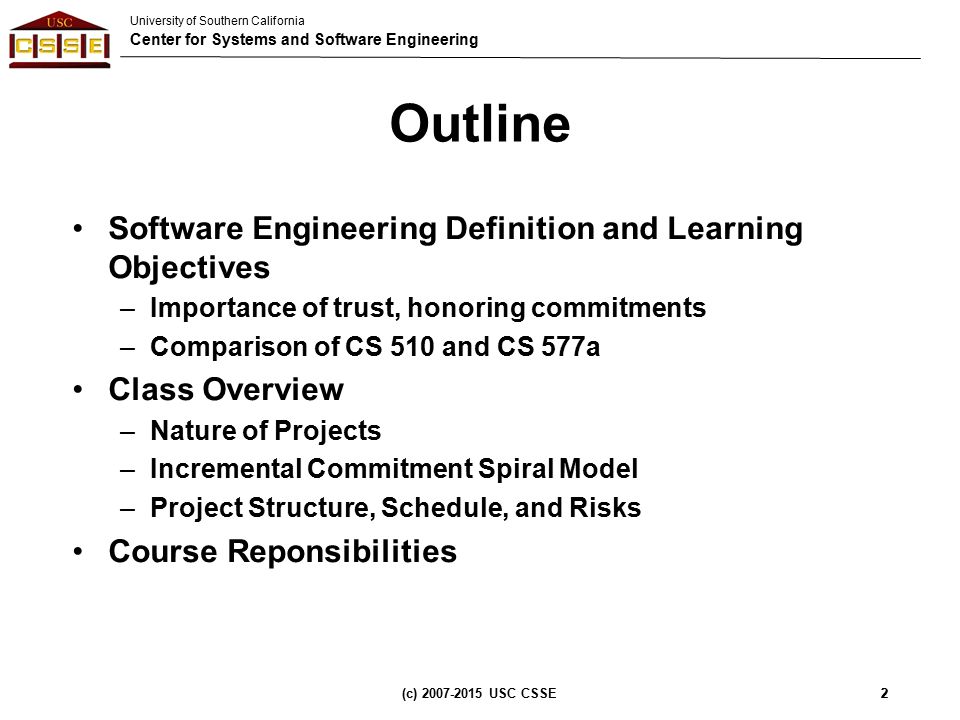 USC
CSSE

University of Southern California
Center for Systems and Software Engineering

Outline

• Software Engineering Definition and Learning Objectives
– Importance of trust, honoring commitments
– Comparison of CS 510 and CS 577a
• Class Overview
– Nature of Projects
– Incremental Commitment Spiral Model
– Project Structure, Schedule, and Risks
• Course Reponsibilities

(c) 2007-2015 USC CSSE

2